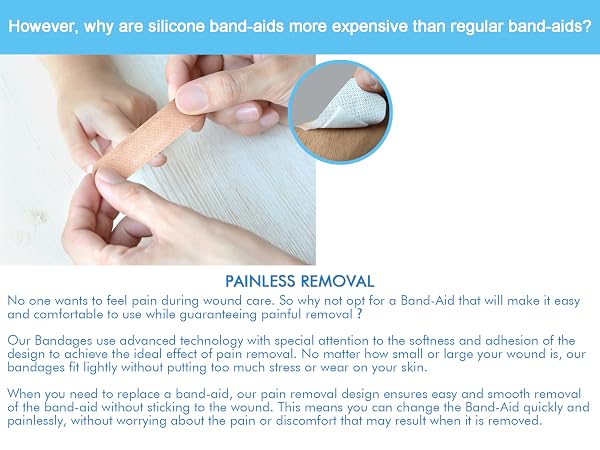 However, why are silicone band-aids more expensive than regular band-aids?

PAINLESS REMOVAL

No one wants to feel pain during wound care. So why not opt for a Band-Aid that will make it easy and comfortable to use while guaranteeing painful removal ?

Our Bandages use advanced technology with special attention to the softness and adhesion of the design to achieve the ideal effect of pain removal. No matter how small or large your wound is, our bandages fit lightly without putting too much stress or wear on your skin.

When you need to replace a band-aid, our pain removal design ensures easy and smooth removal of the band-aid without sticking to the wound. This means you can change the Band-Aid quickly and painlessly, without worrying about the pain or discomfort that may result when it is removed.